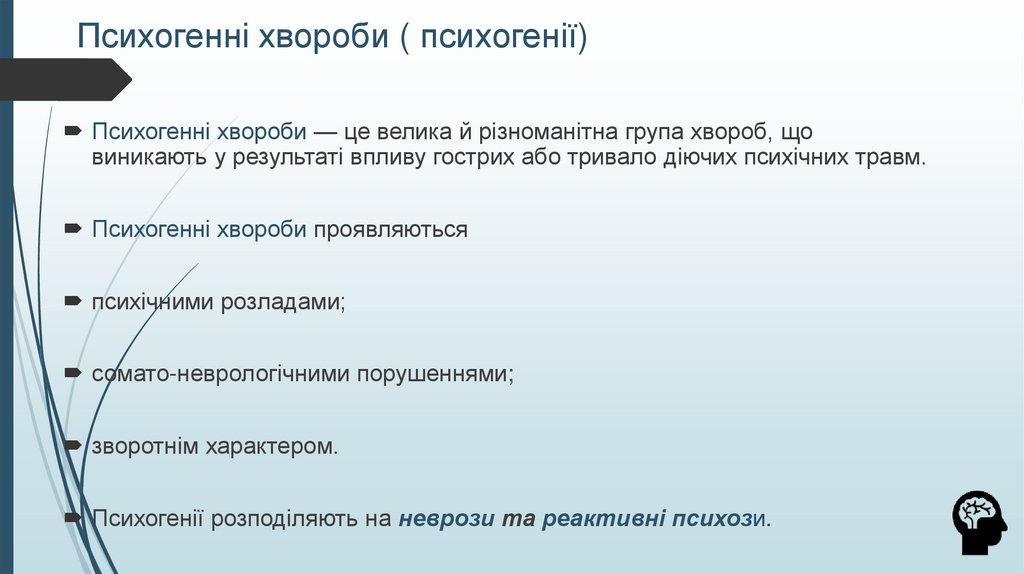 Психогенні хвороби ( психогенії)

Психогенні хвороби — це велика й різноманітна група хвороб, що виникають у результаті впливу гострих або тривало діючих психічних травм.

Психогенні хвороби проявляються

психічними розладами;

сомато-неврологічними порушеннями;

зворотнім характером.

Психогенії розподіляють на неврози та реактивні психози.